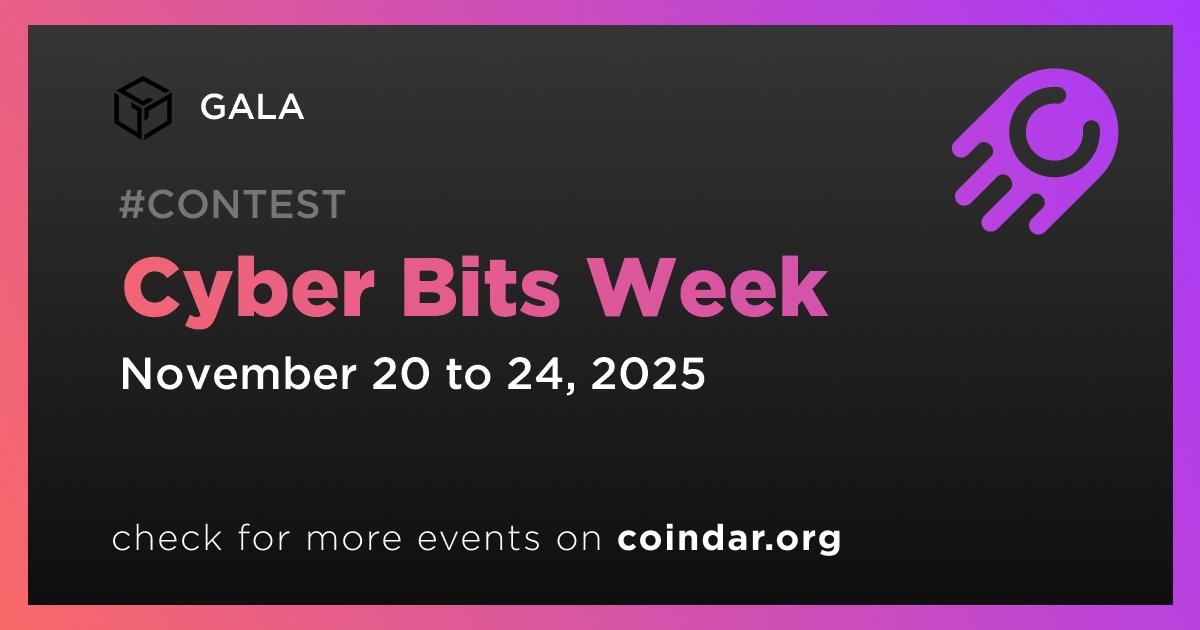 GALA

#CONTEST

Cyber Bits Week

November 20 to 24, 2025

check for more events on coindar.org